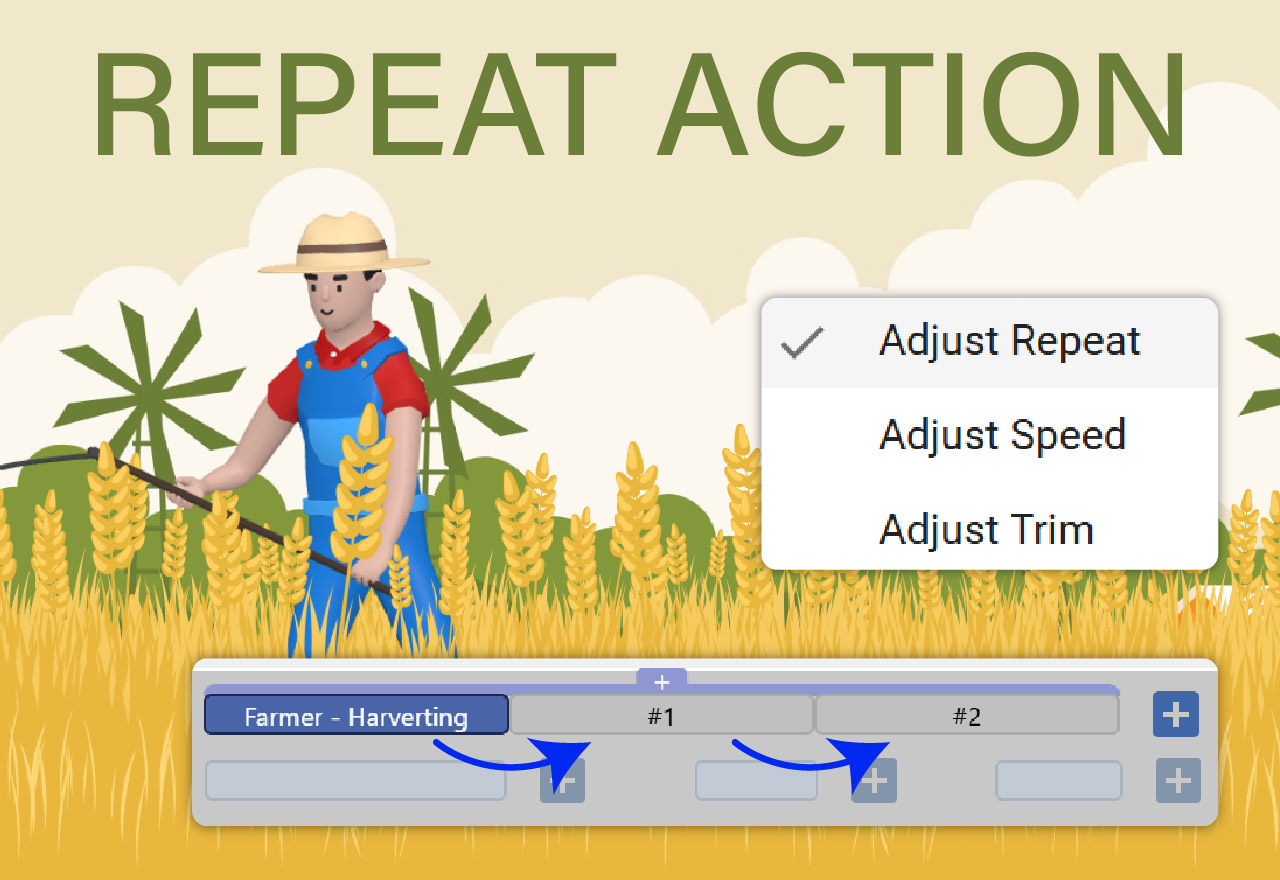 REPEAT ACTION

Adjust Repeat
Adjust Speed
Adjust Trim

+
Farmer - Harverting
#1
#2
+
+
+
+